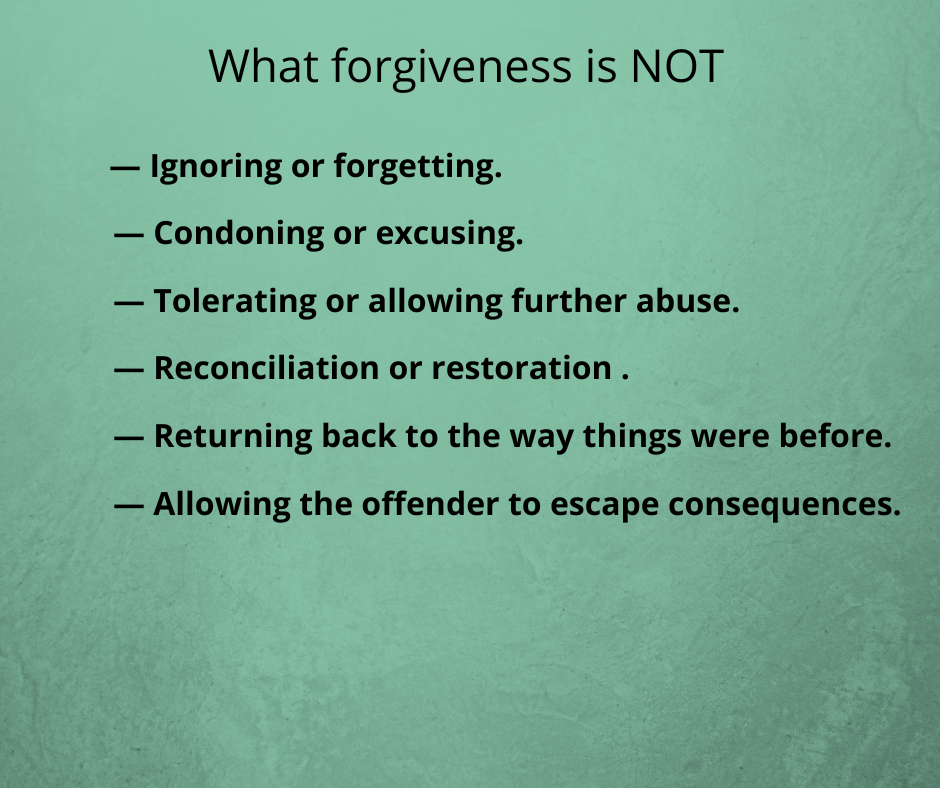 What forgiveness is NOT

— Ignoring or forgetting.

— Condoning or excusing.

— Tolerating or allowing further abuse.

— Reconciliation or restoration .

— Returning back to the way things were before.

— Allowing the offender to escape consequences.